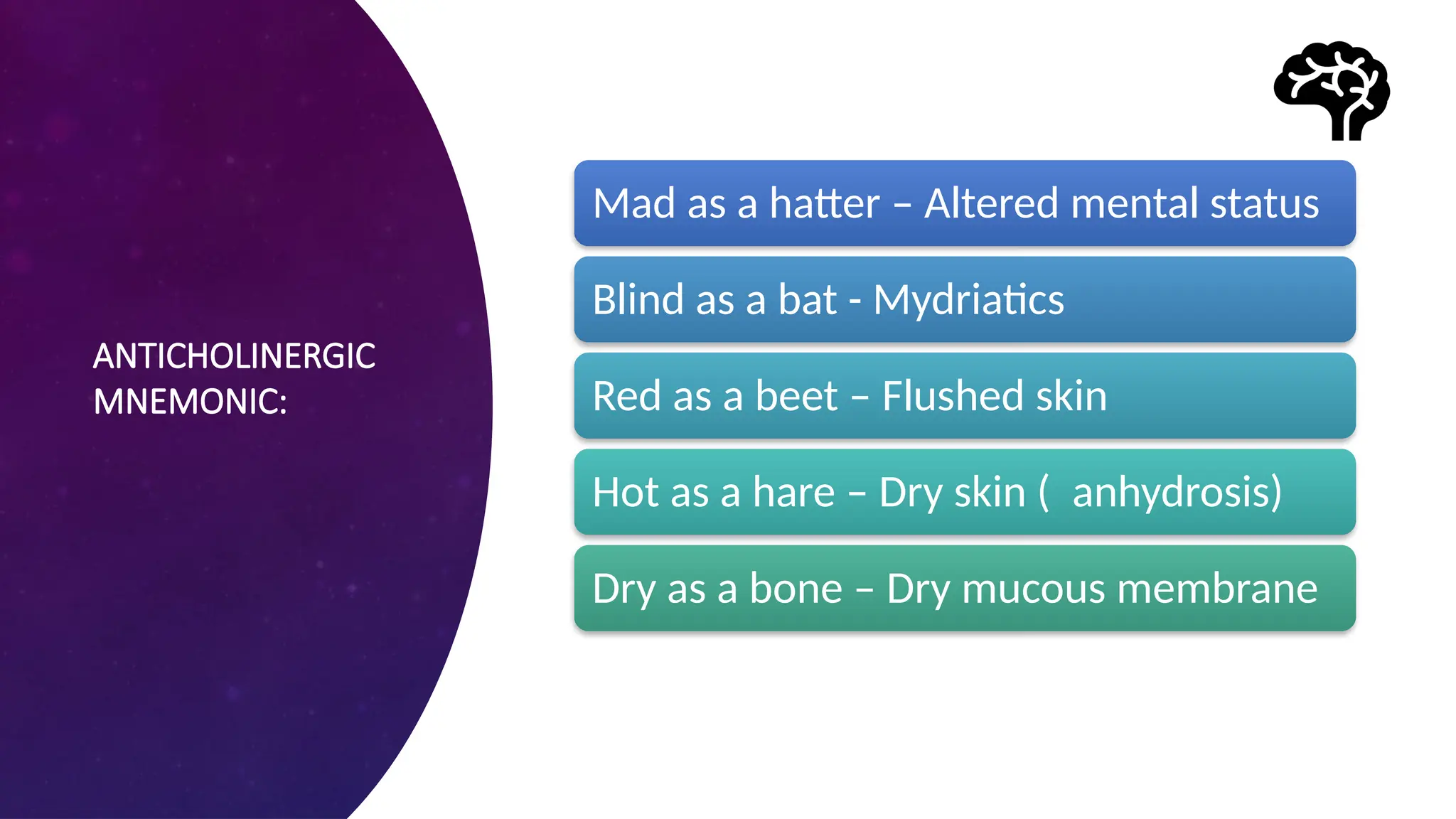 ANTICHOLINERGIC MNEMONIC:

Mad as a hatter – Altered mental status

Blind as a bat - Mydriatics

Red as a beet – Flushed skin

Hot as a hare – Dry skin (  anhydrosis)

Dry as a bone – Dry mucous membrane